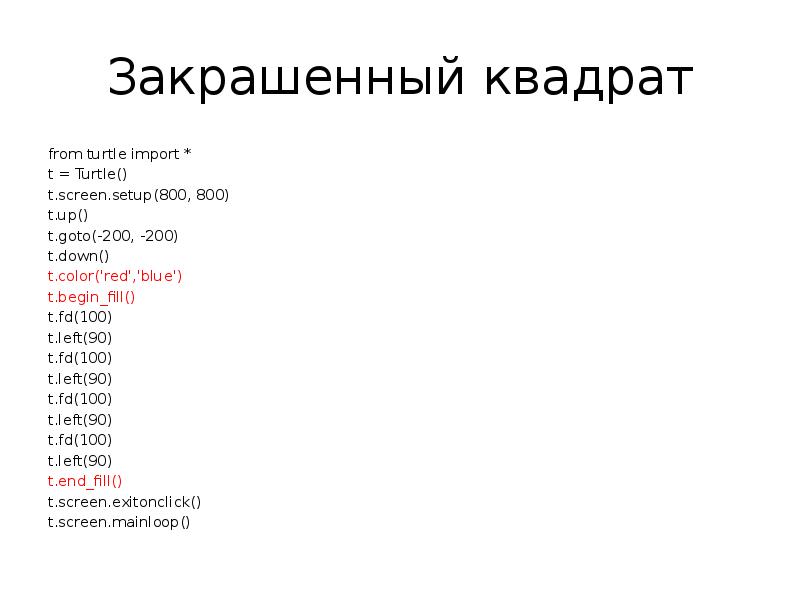 Закрашенный квадрат

from turtle import *
t = Turtle()
t.screen.setup(800, 800)
t.up()
t.goto(-200, -200)
t.down()
t.color('red','blue')
t.begin_fill()
t.fd(100)
t.left(90)
t.fd(100)
t.left(90)
t.fd(100)
t.left(90)
t.fd(100)
t.left(90)
t.end_fill()
t.screen.exitonclick()
t.screen.mainloop()